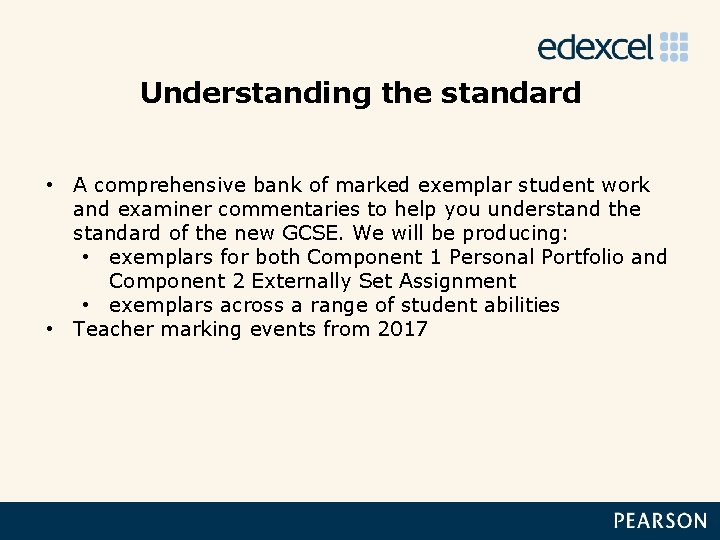 edexcel

Understanding the standard

• A comprehensive bank of marked exemplar student work and examiner commentaries to help you understand the standard of the new GCSE. We will be producing:
  • exemplars for both Component 1 Personal Portfolio and Component 2 Externally Set Assignment
  • exemplars across a range of student abilities
• Teacher marking events from 2017

PEARSON